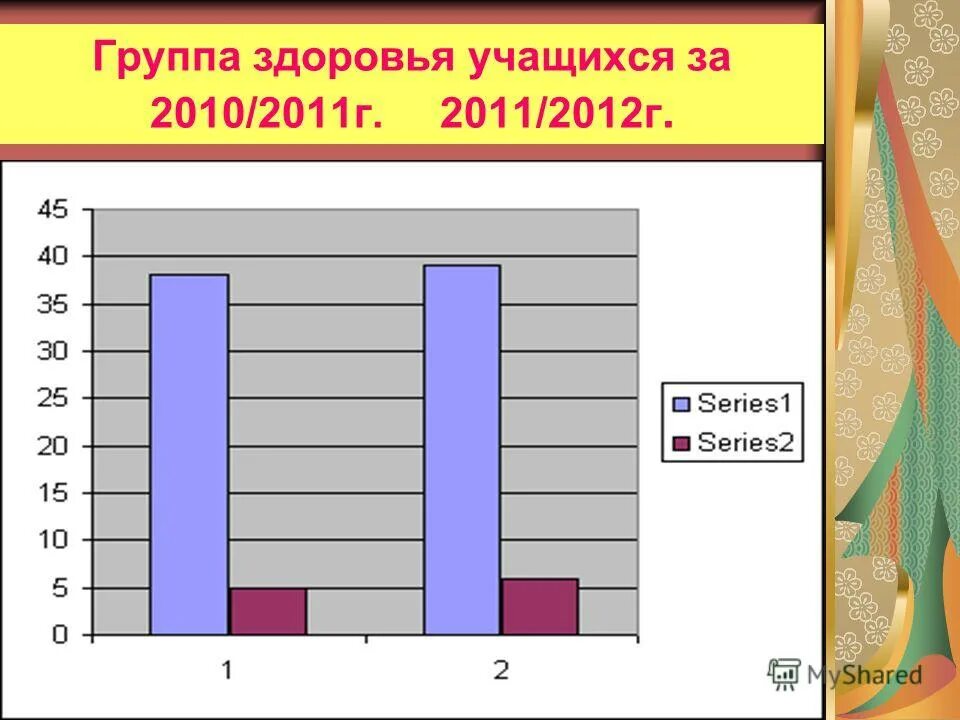 Группа здоровья учащихся за 2010/2011г. 2011/2012г.

45
40
35
30
25
20
15
10
5
0

1
2

Series1
Series2

MyShared